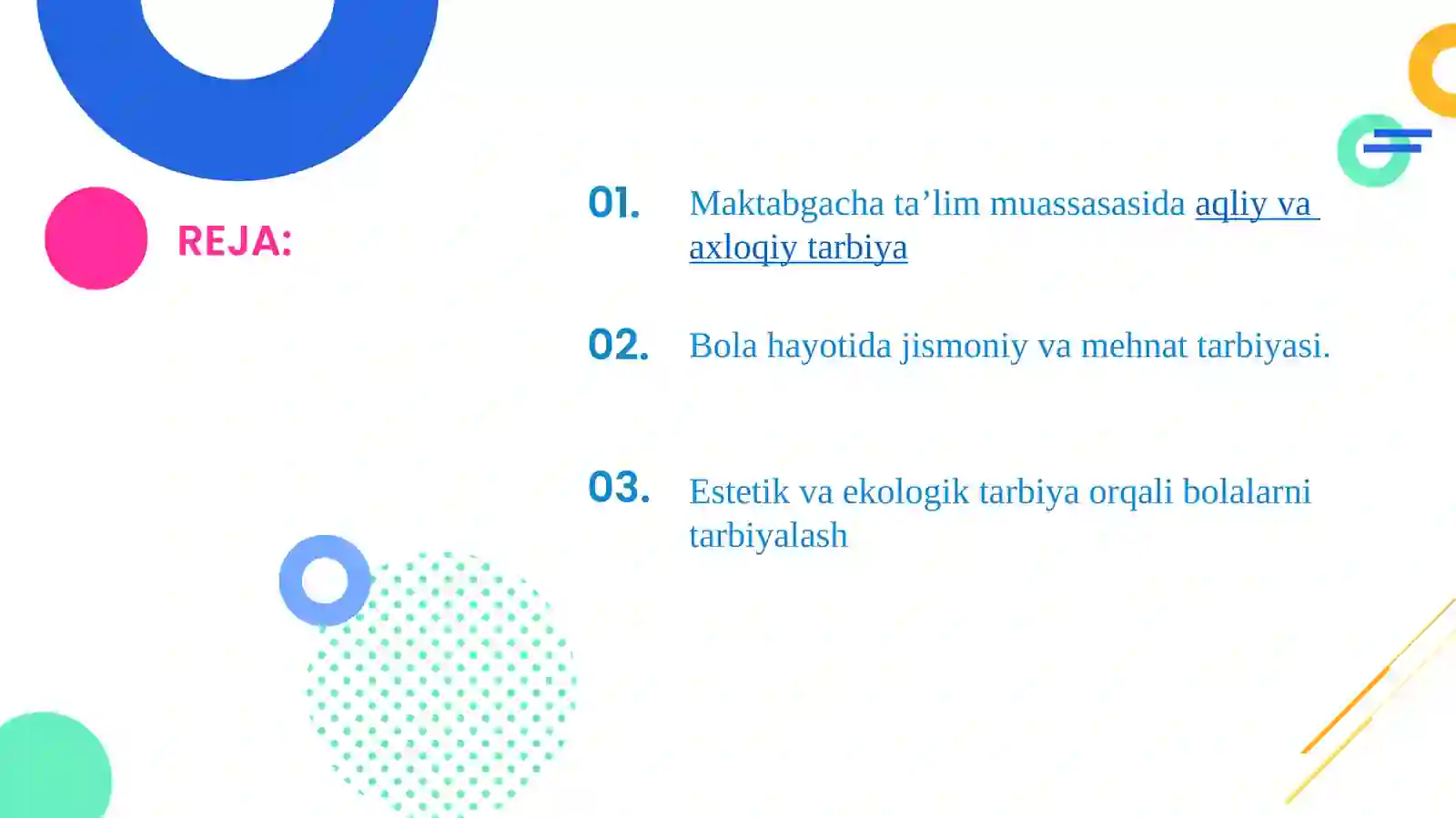 REJA:

01. Maktabgacha ta’lim muassasasida aqliy va axloqiy tarbiya

02. Bola hayotida jismoniy va mehnat tarbiyasi.

03. Estetik va ekologik tarbiya orqali bolalarni tarbiyalash